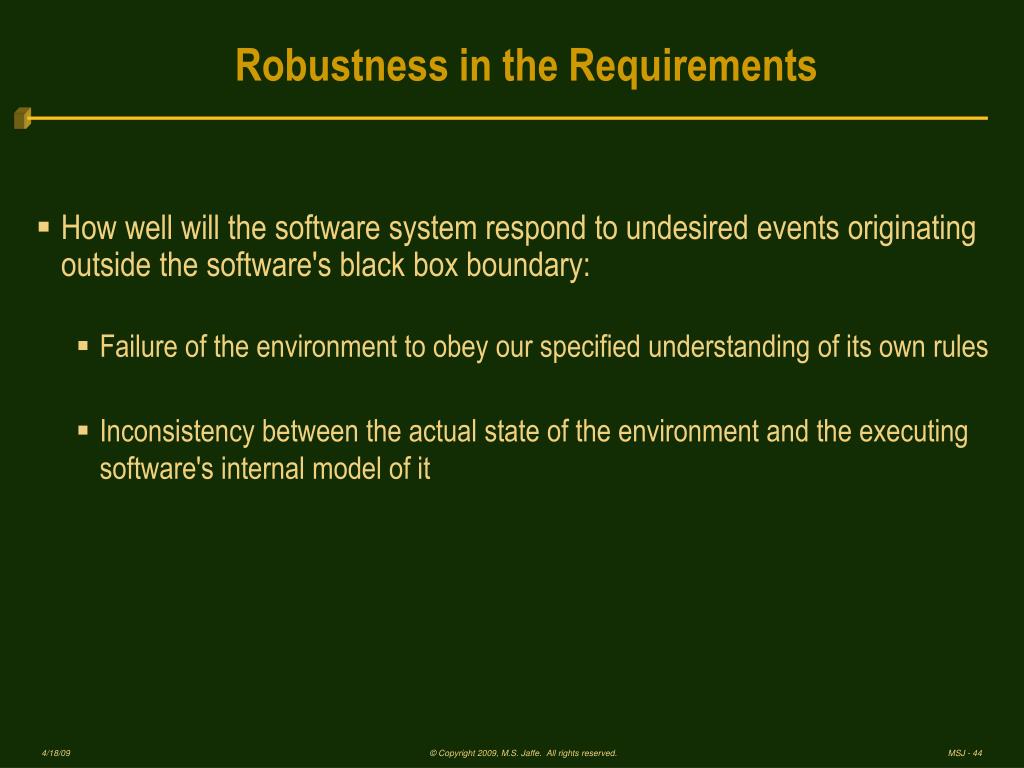 Robustness in the Requirements

▪ How well will the software system respond to undesired events originating outside the software's black box boundary:

▪ Failure of the environment to obey our specified understanding of its own rules

▪ Inconsistency between the actual state of the environment and the executing software's internal model of it

4/18/09

© Copyright 2009, M.S. Jaffe. All rights reserved.

MSJ - 44